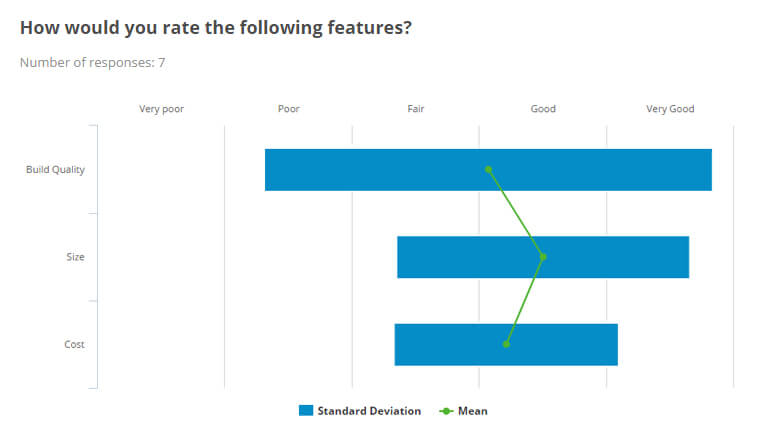 How would you rate the following features?

Number of responses: 7

Very poor
Poor
Fair
Good
Very Good

Build Quality
Size
Cost

Standard Deviation
Mean